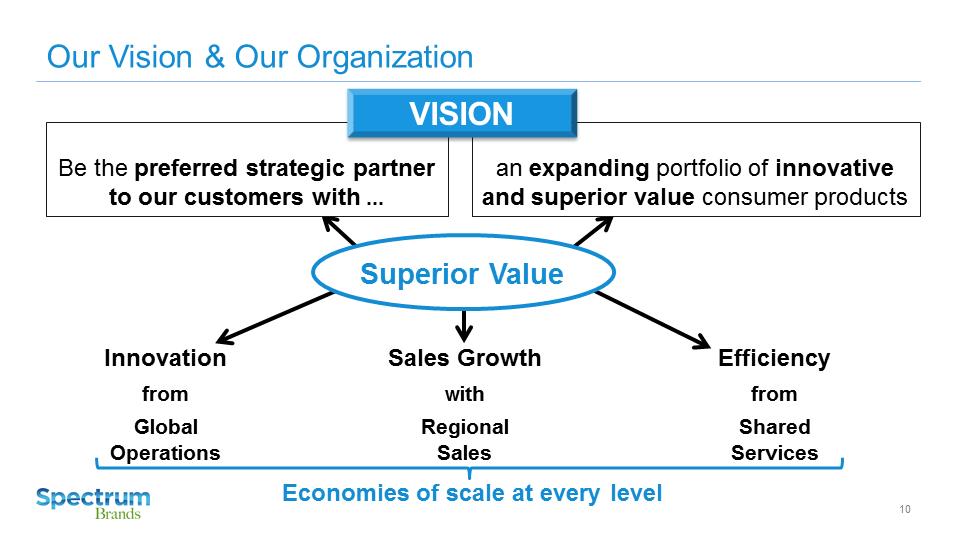 Our Vision & Our Organization

VISION

Be the preferred strategic partner to our customers with ...

an expanding portfolio of innovative and superior value consumer products

Superior Value

Innovation

from

Global Operations

Sales Growth

with

Regional Sales

Efficiency

from

Shared Services

Economies of scale at every level

Spectrum Brands

10